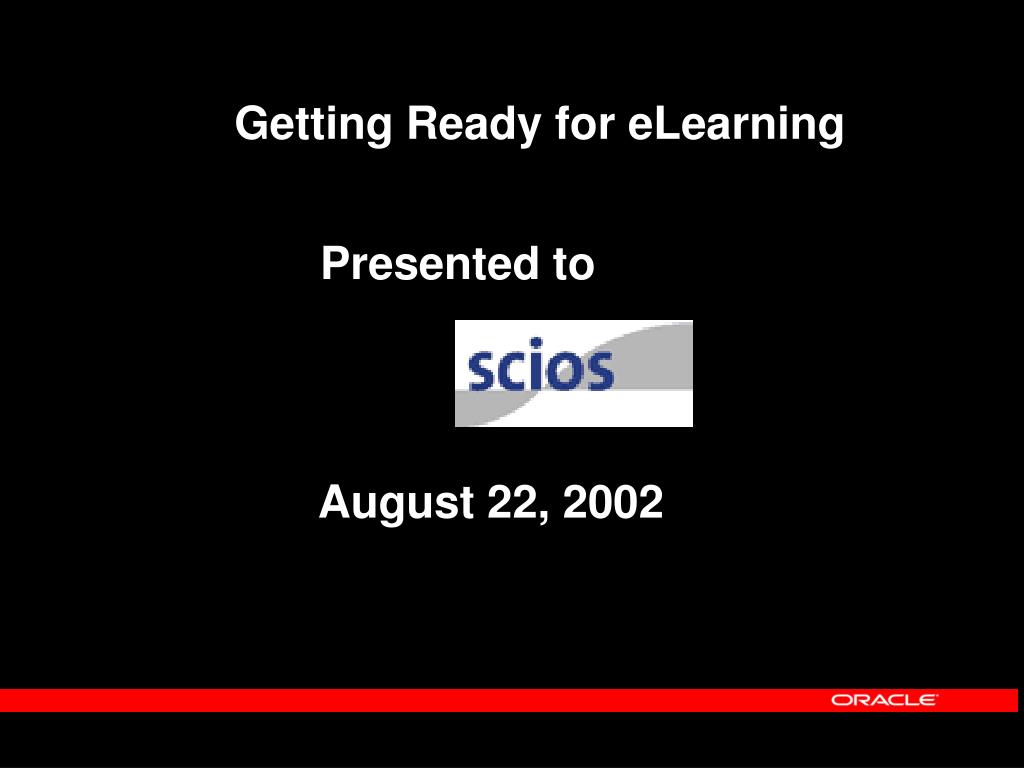 Getting Ready for eLearning

Presented to

scios

August 22, 2002

ORACLE